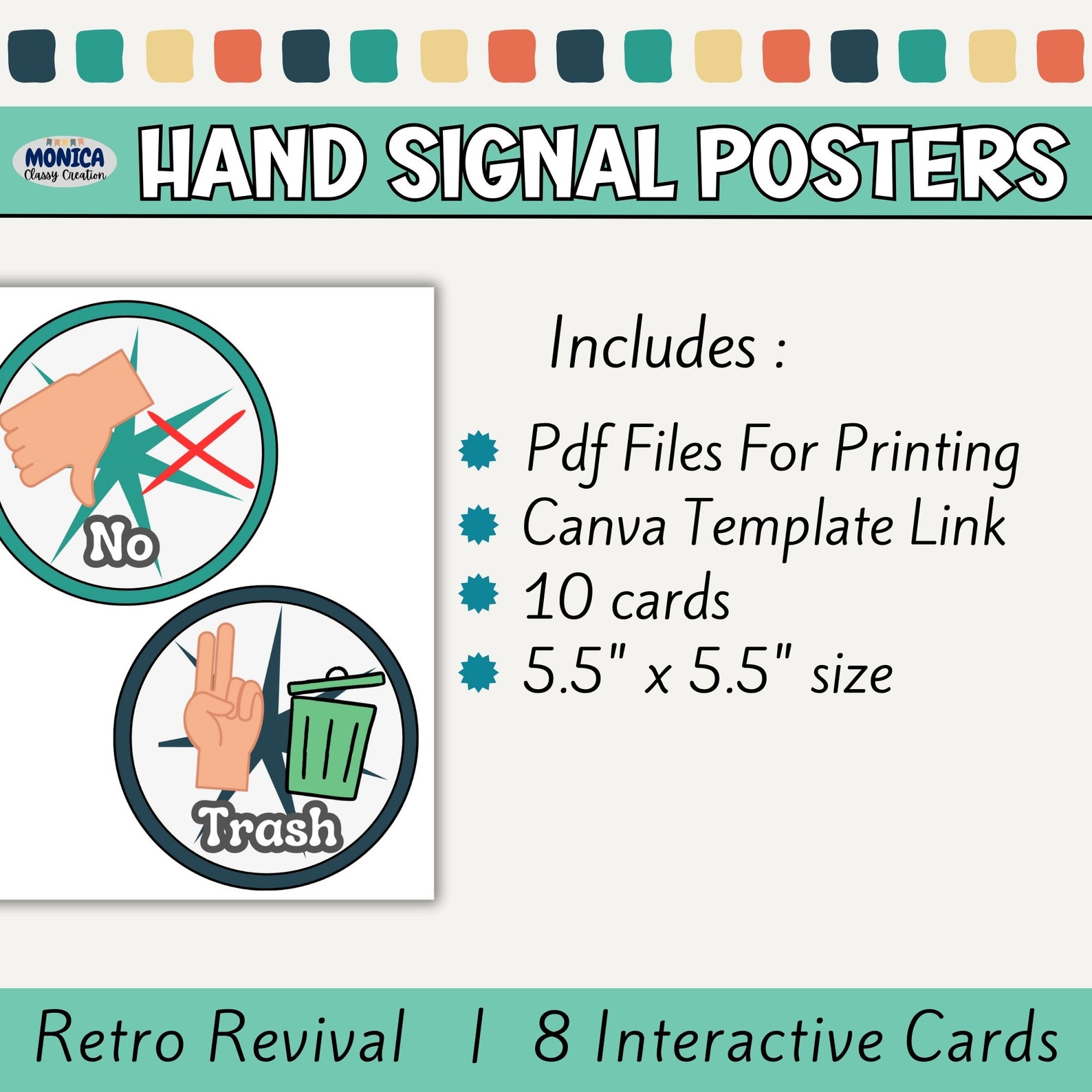 MONICA
Classy Creation

HAND SIGNAL POSTERS

No

Trash

Includes :

Pdf Files For Printing
Canva Template Link
10 cards
5.5" x 5.5" size

Retro Revival | 8 Interactive Cards